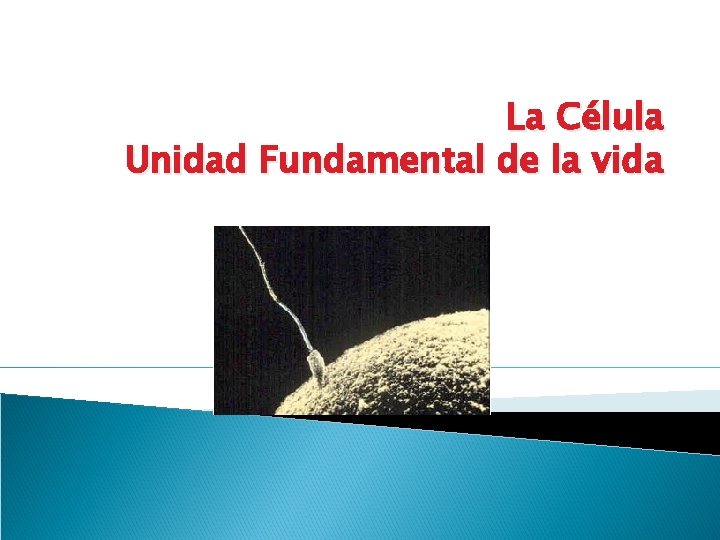 La Célula
Unidad Fundamental de la vida